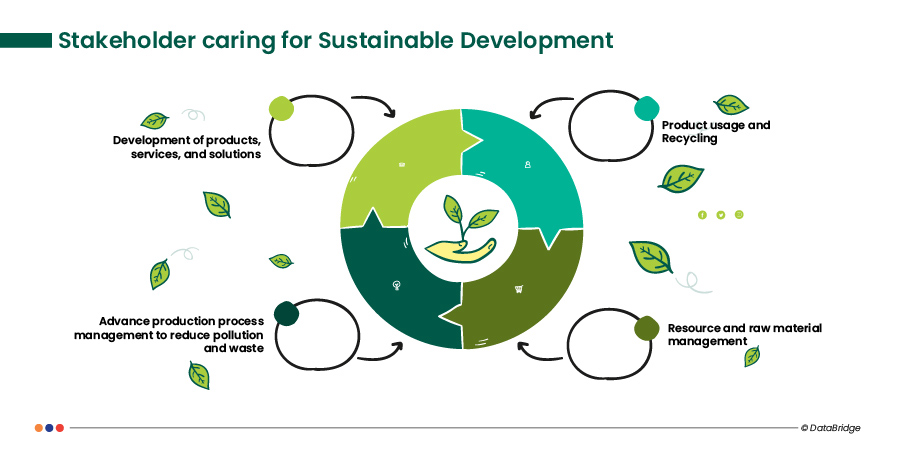 Stakeholder caring for Sustainable Development

Development of products, services, and solutions

Product usage and Recycling

Advance production process management to reduce pollution and waste

Resource and raw material management

© DataBridge